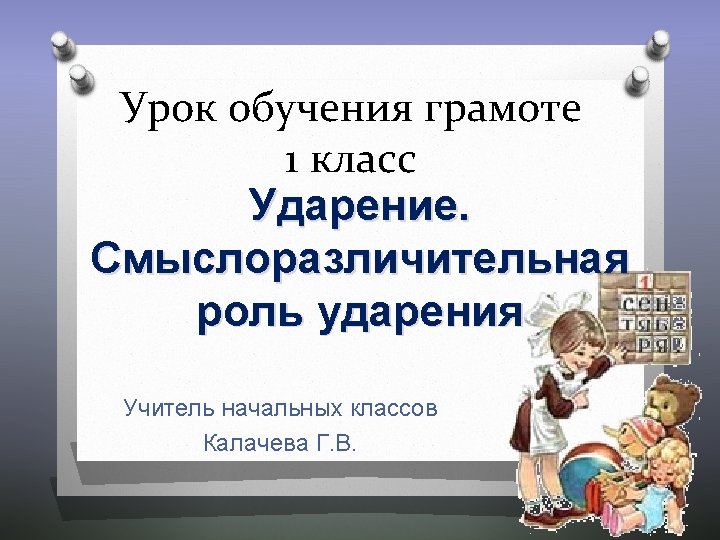 Урок обучения грамоте
1 класс
Ударение.
Смыслоразличительная
роль ударения

1
сен
тяб
ря

Учитель начальных классов
Калачева Г.В.